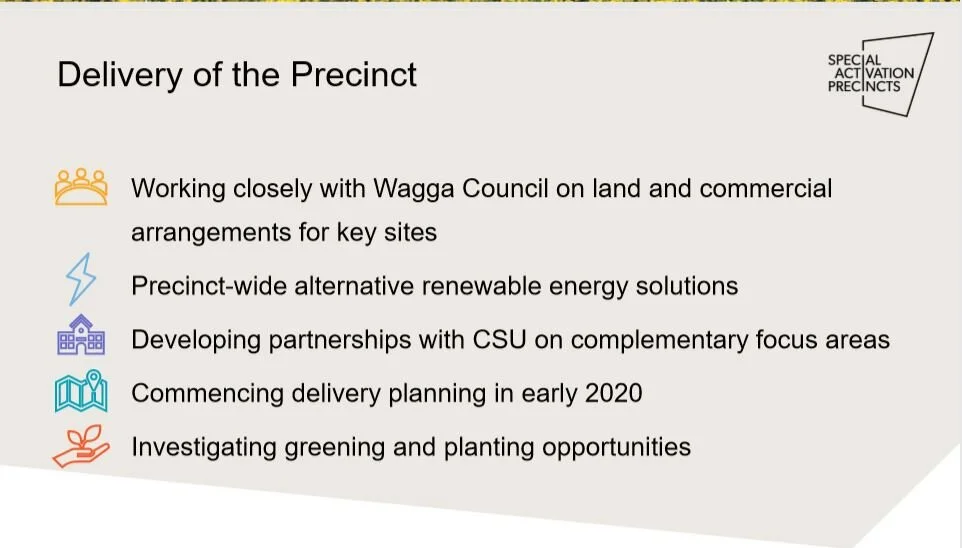 Delivery of the Precinct

SPECIAL ACTIVATION PRECINCTS

Working closely with Wagga Council on land and commercial arrangements for key sites

Precinct-wide alternative renewable energy solutions

Developing partnerships with CSU on complementary focus areas

Commencing delivery planning in early 2020

Investigating greening and planting opportunities